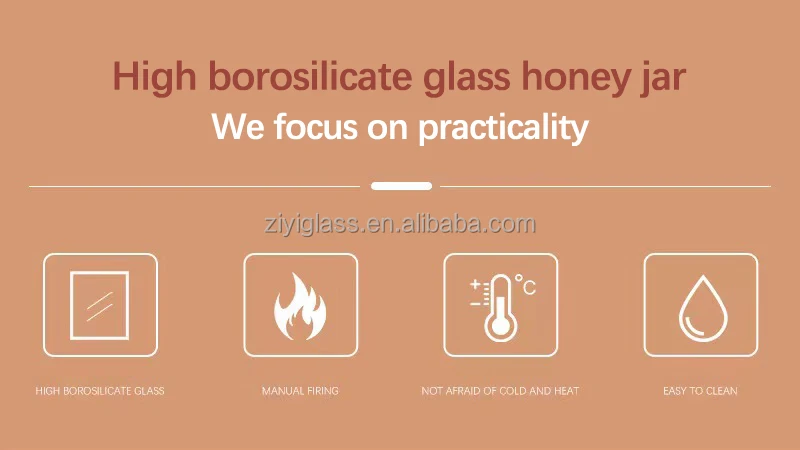 High borosilicate glass honey jar
We focus on practicality

ziyiglass.en.alibaba.com

+
−
°C

HIGH BOROSILICATE GLASS

MANUAL FIRING

NOT AFRAID OF COLD AND HEAT

EASY TO CLEAN